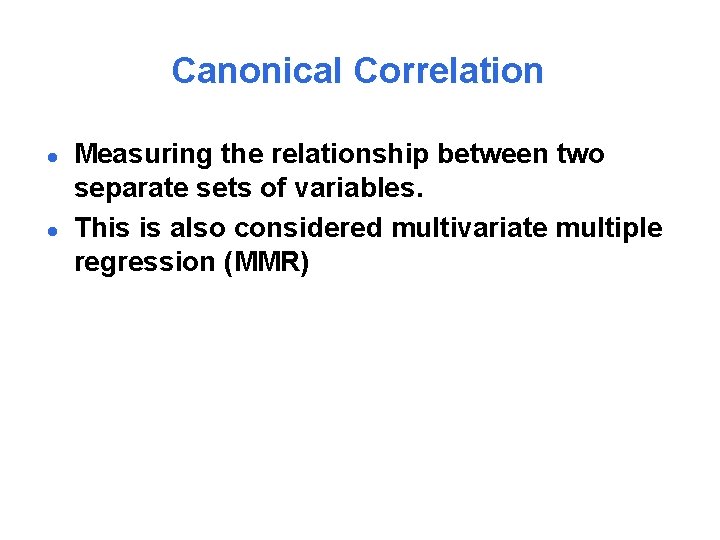 Canonical Correlation

- Measuring the relationship between two separate sets of variables.
- This is also considered multivariate multiple regression (MMR)